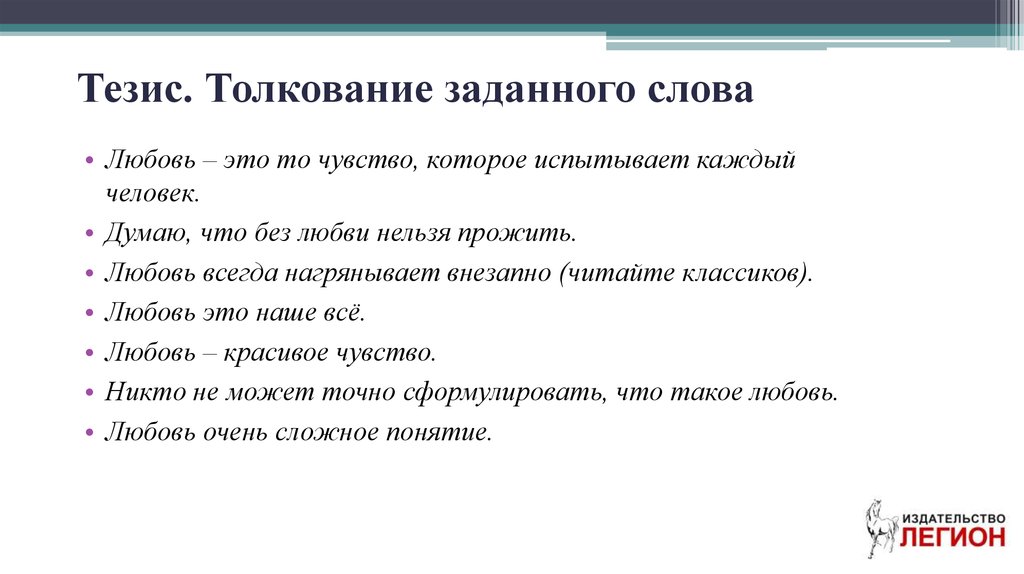 Тезис. Толкование заданного слова

• Любовь – это то чувство, которое испытывает каждый человек.
• Думаю, что без любви нельзя прожить.
• Любовь всегда нагрянывает внезапно (читайте классиков).
• Любовь это наше всё.
• Любовь – красивое чувство.
• Никто не может точно сформулировать, что такое любовь.
• Любовь очень сложное понятие.

ИЗДАТЕЛЬСТВО ЛЕГИОН